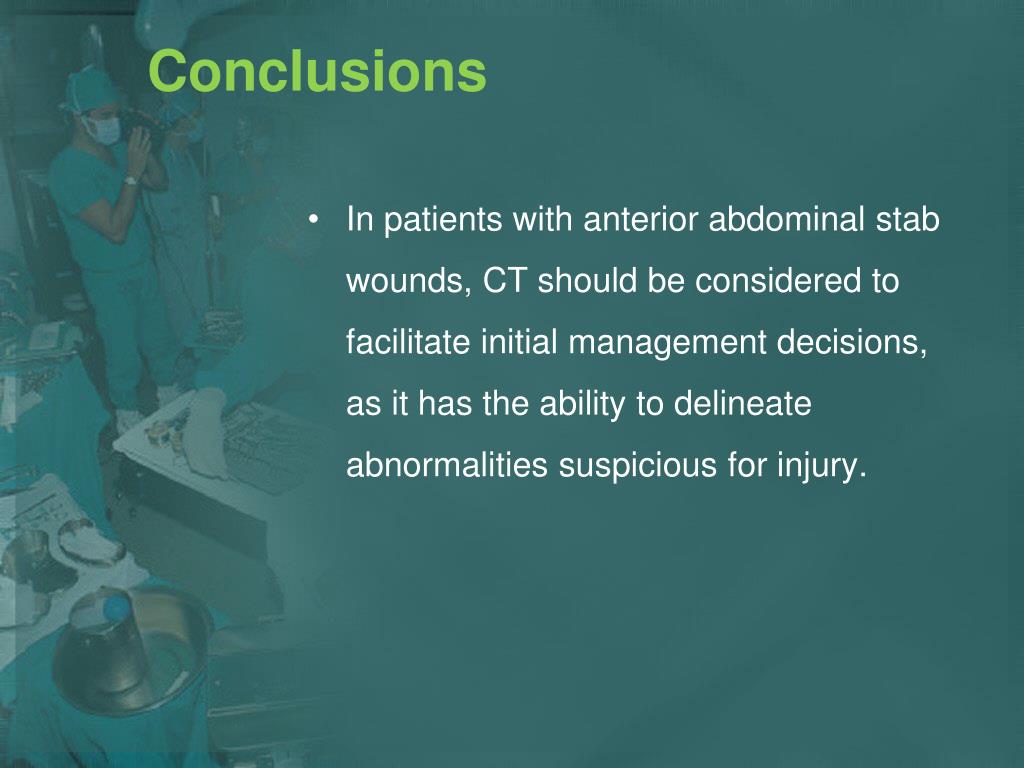 Conclusions

• In patients with anterior abdominal stab wounds, CT should be considered to facilitate initial management decisions, as it has the ability to delineate abnormalities suspicious for injury.